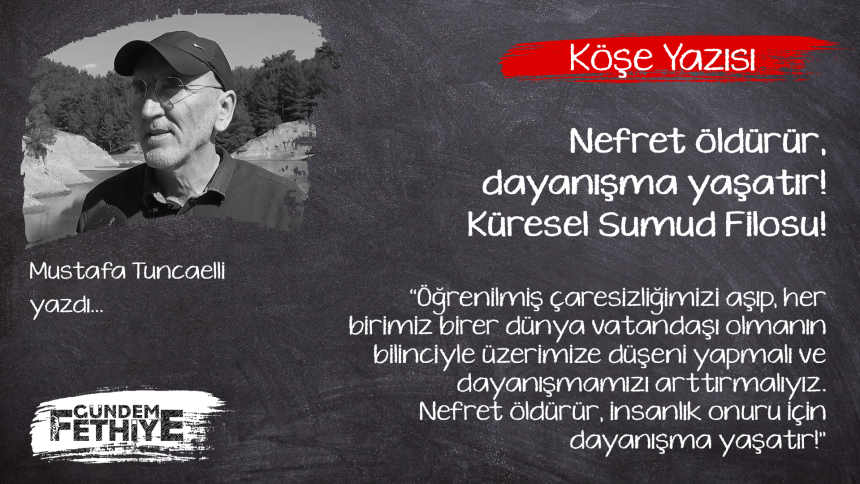 Köşe Yazısı

Nefret öldürür, dayanışma yaşatır! Küresel Sumud Filosu!

Mustafa Tuncaelli yazdı...

"Öğrenilmiş çaresizliğimizi aşıp, her birimiz birer dünya vatandaşı olmanın bilinciyle üzerimize düşeni yapmalı ve dayanışmamızı arttırmalıyız. Nefret öldürür, insanlık onuru için dayanışma yaşatır!"

GÜNDEM FETHİYE